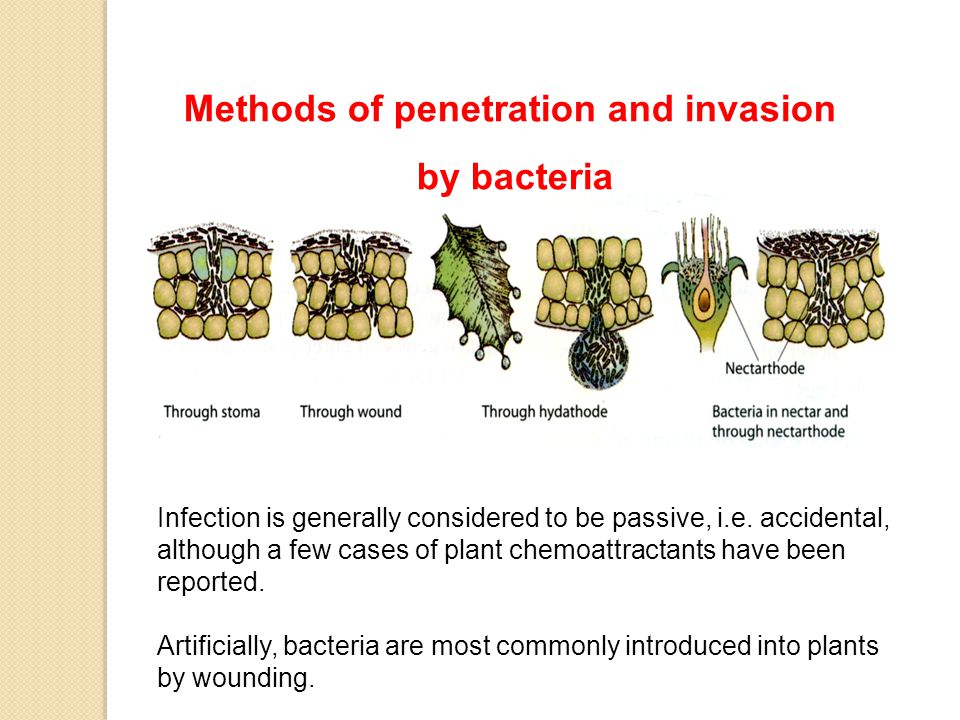 Methods of penetration and invasion

by bacteria

Nectarthode

Through stoma

Through wound

Through hydathode

Bacteria in nectar and through nectarthode

Infection is generally considered to be passive, i.e. accidental, although a few cases of plant chemoattractants have been reported.

Artificially, bacteria are most commonly introduced into plants by wounding.